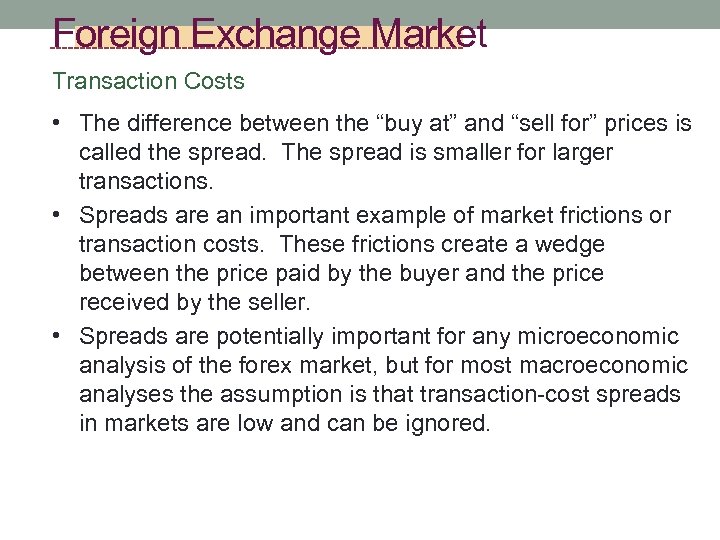 Foreign Exchange Market

Transaction Costs

• The difference between the “buy at” and “sell for” prices is called the spread. The spread is smaller for larger transactions.
• Spreads are an important example of market frictions or transaction costs. These frictions create a wedge between the price paid by the buyer and the price received by the seller.
• Spreads are potentially important for any microeconomic analysis of the forex market, but for most macroeconomic analyses the assumption is that transaction-cost spreads in markets are low and can be ignored.